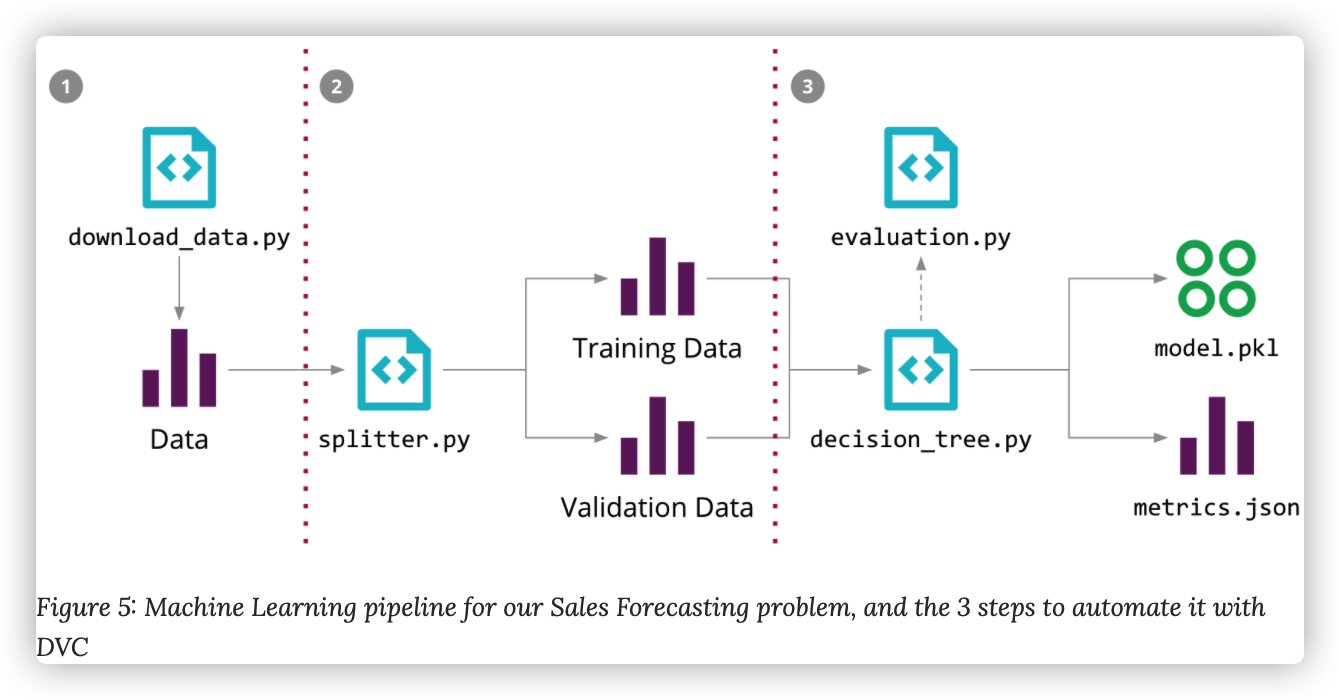 1

download_data.py

Data

2

splitter.py

Training Data

Validation Data

3

evaluation.py

decision_tree.py

model.pkl

metrics.json

Figure 5: Machine Learning pipeline for our Sales Forecasting problem, and the 3 steps to automate it with DVC